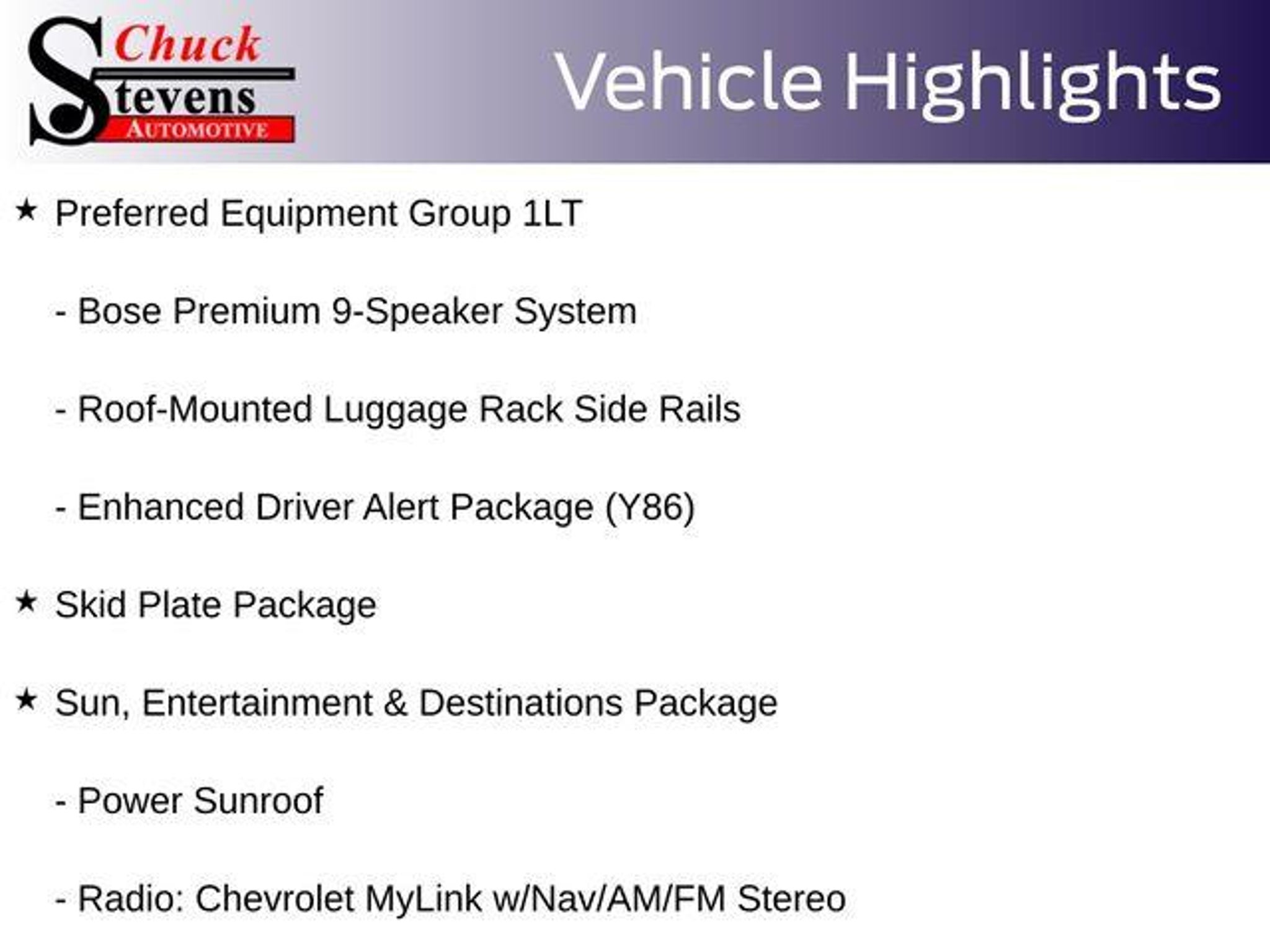 Chuck Stevens AUTOMOTIVE

Vehicle Highlights

★ Preferred Equipment Group 1LT

- Bose Premium 9-Speaker System

- Roof-Mounted Luggage Rack Side Rails

- Enhanced Driver Alert Package (Y86)

★ Skid Plate Package

★ Sun, Entertainment & Destinations Package

- Power Sunroof

- Radio: Chevrolet MyLink w/Nav/AM/FM Stereo